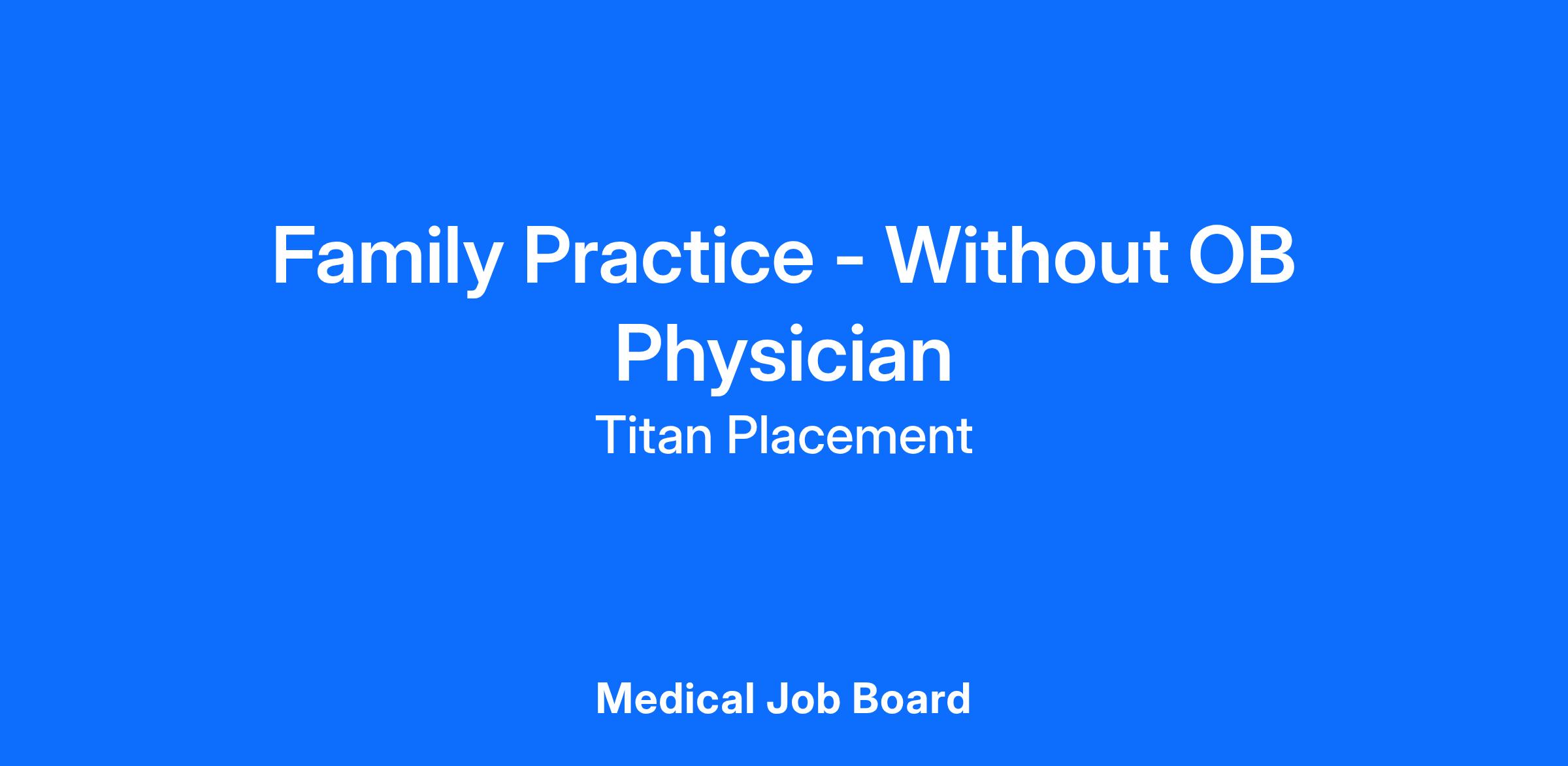 Family Practice - Without OB Physician

Titan Placement

Medical Job Board